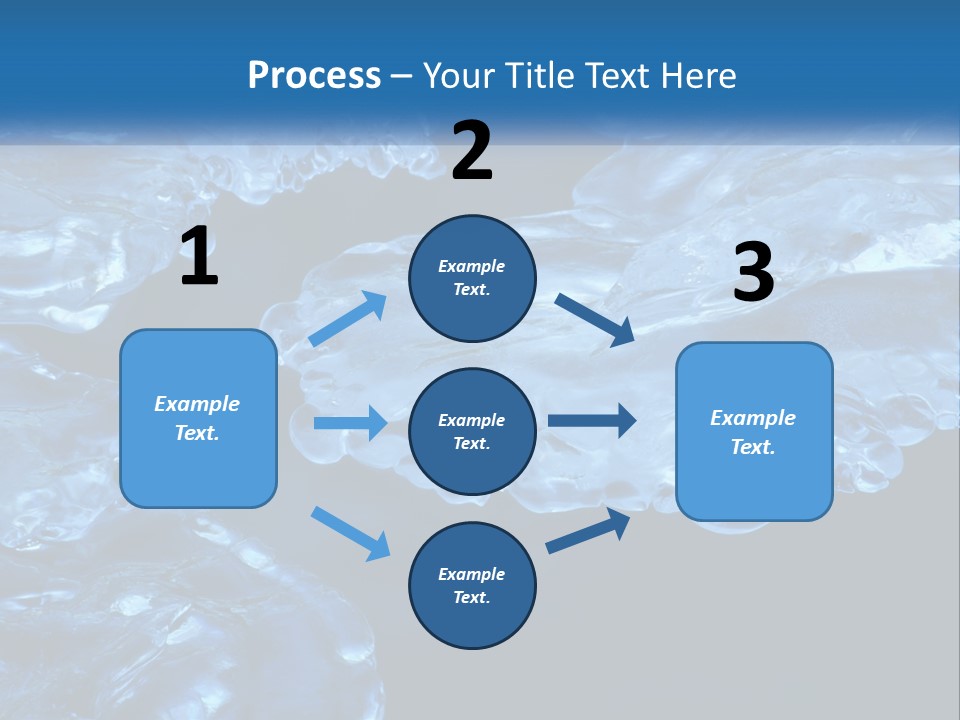 Process – Your Title Text Here

1

Example Text.

2

Example Text.

Example Text.

Example Text.

3

Example Text.